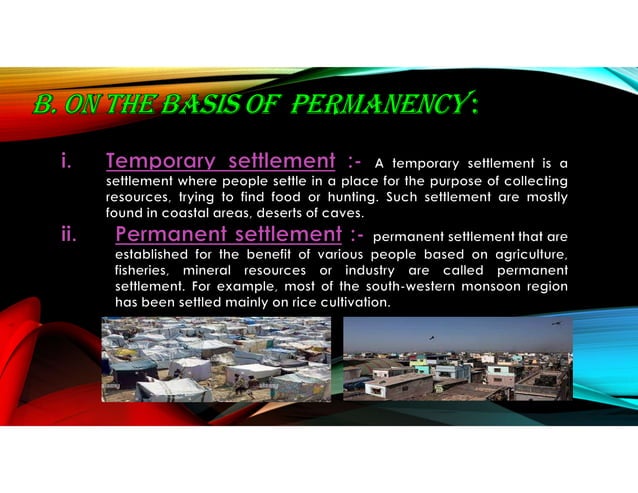 B. ON THE BASIS OF PERMANENCY :

i. Temporary settlement :- A temporary settlement is a settlement where people settle in a place for the purpose of collecting resources, trying to find food or hunting. Such settlement are mostly found in coastal areas, deserts of caves.

ii. Permanent settlement :- permanent settlement that are established for the benefit of various people based on agriculture, fisheries, mineral resources or industry are called permanent settlement. For example, most of the south-western monsoon region has been settled mainly on rice cultivation.